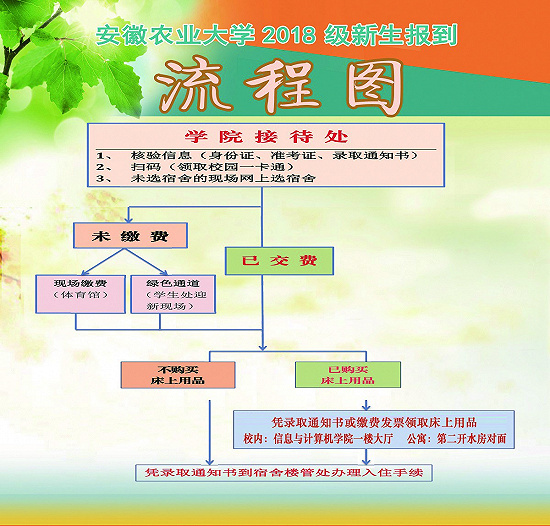 安徽农业大学 2018 级新生报到

流程图

学院接待处

1、 核验信息（身份证、准考证、录取通知书）
2、 扫码（领取校园一卡通）
3、 未选宿舍的现场网上选宿舍

未缴费

已交费

现场缴费（体育馆）

绿色通道（学生处迎新现场）

不购买床上用品

已购买床上用品

凭录取通知书或缴费发票领取床上用品
校内：信息与计算机学院一楼大厅 公寓：第二开水房对面

凭录取通知书到宿舍楼管处办理入住手续